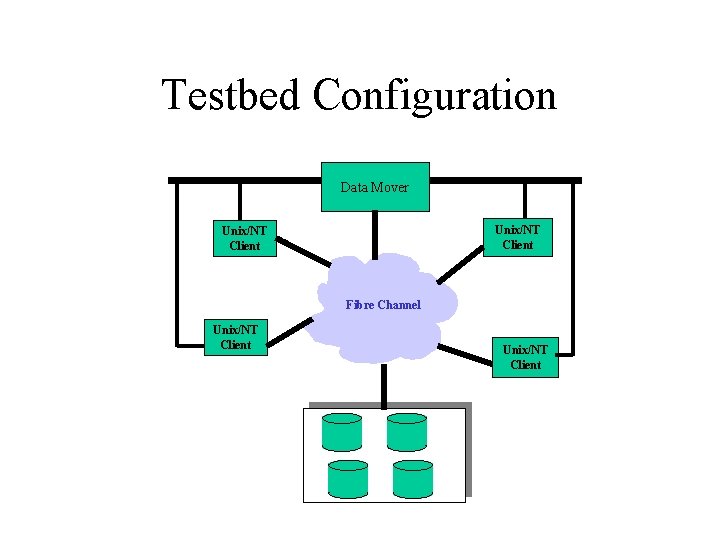 Testbed Configuration

Data Mover

Unix/NT Client

Unix/NT Client

Fibre Channel

Unix/NT Client

Unix/NT Client